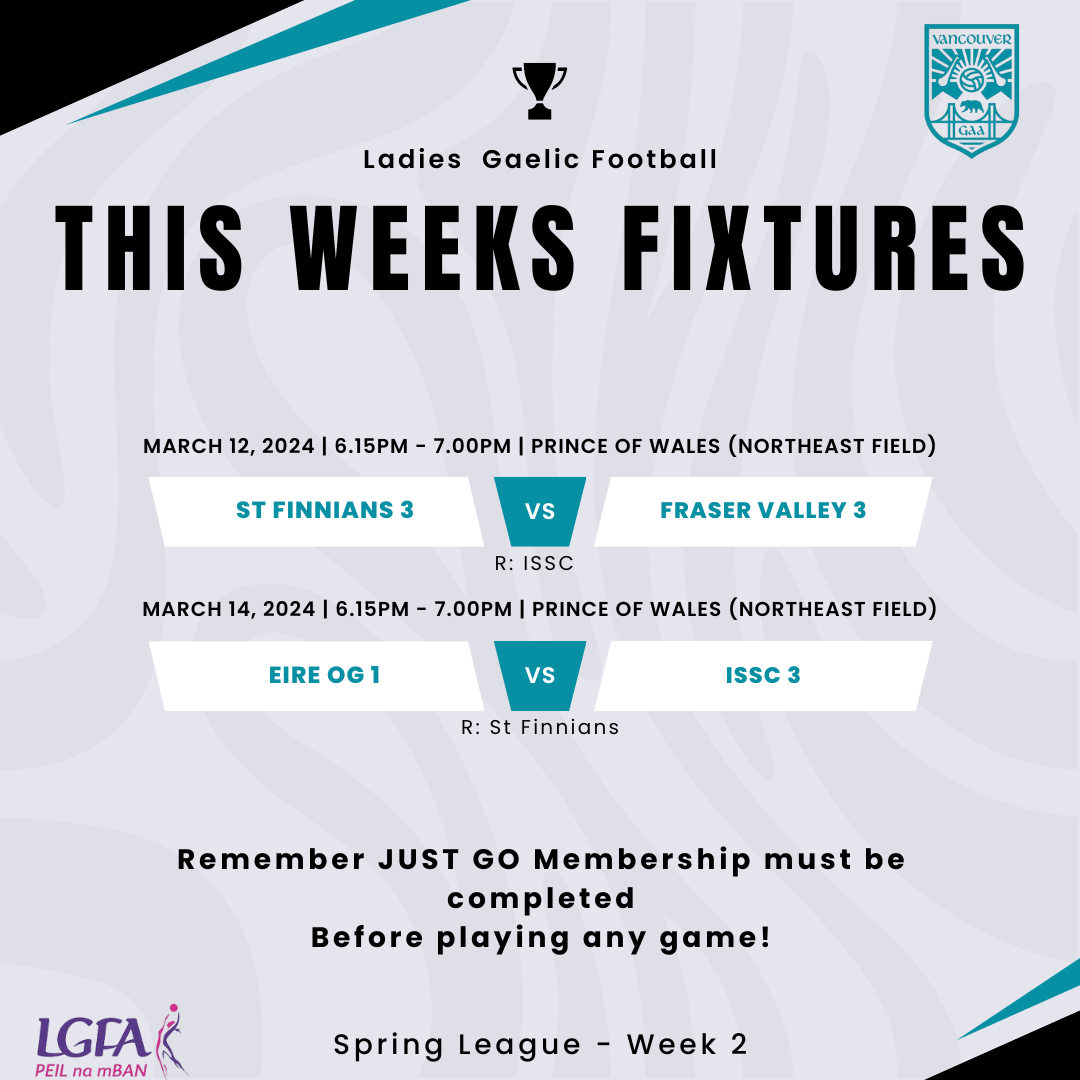 VANCOUVER
GAA

Ladies Gaelic Football

THIS WEEKS FIXTURES

MARCH 12, 2024 | 6.15PM - 7.00PM | PRINCE OF WALES (NORTHEAST FIELD)

ST FINNIANS 3 VS FRASER VALLEY 3

R: ISSC

MARCH 14, 2024 | 6.15PM - 7.00PM | PRINCE OF WALES (NORTHEAST FIELD)

EIRE OG 1 VS ISSC 3

R: St Finnians

Remember JUST GO Membership must be completed
Before playing any game!

LGFA
PEIL na mBAN

Spring League - Week 2